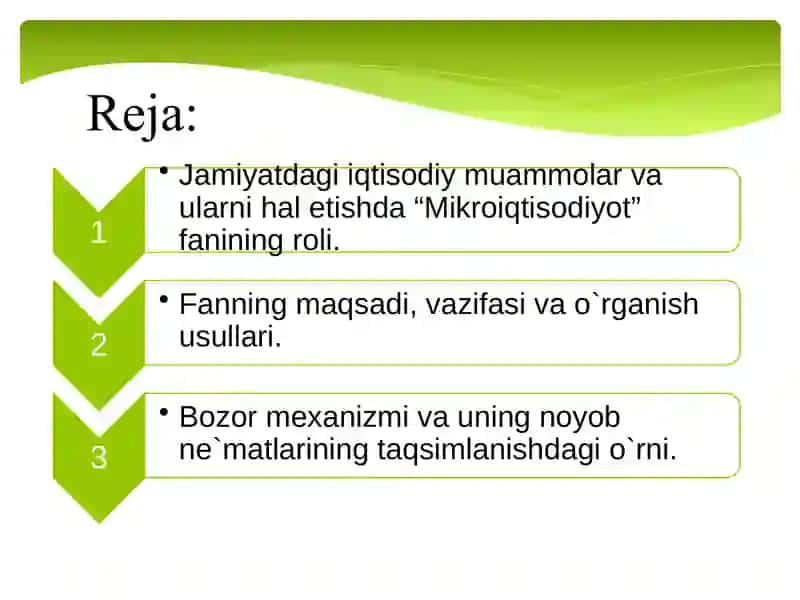 Reja:

1

• Jamiyatdagi iqtisodiy muammolar va ularni hal etishda “Mikroiqtisodiyot” fanining roli.

2

• Fanning maqsadi, vazifasi va o`rganish usullari.

3

• Bozor mexanizmi va uning noyob ne`matlarining taqsimlanishdagi o`rni.